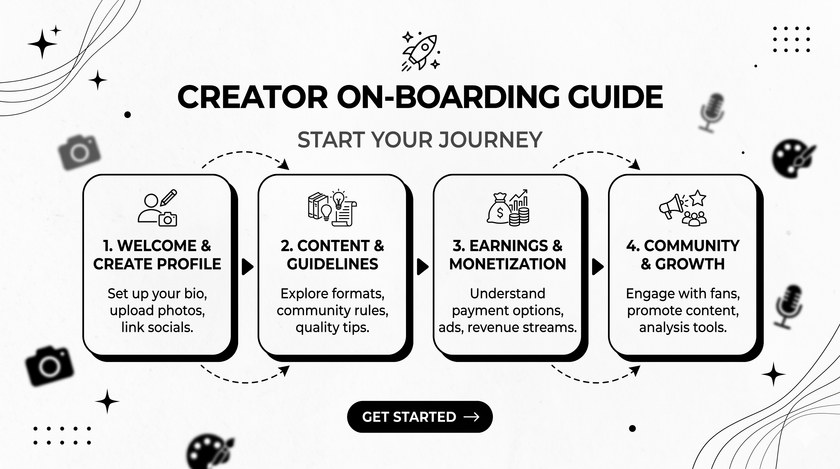 CREATOR ON-BOARDING GUIDE

START YOUR JOURNEY

1. WELCOME & CREATE PROFILE

Set up your bio, upload photos, link socials.

2. CONTENT & GUIDELINES

Explore formats, community rules, quality tips.

3. EARNINGS & MONETIZATION

Understand payment options, ads, revenue streams.

4. COMMUNITY & GROWTH

Engage with fans, promote content, analysis tools.

GET STARTED →